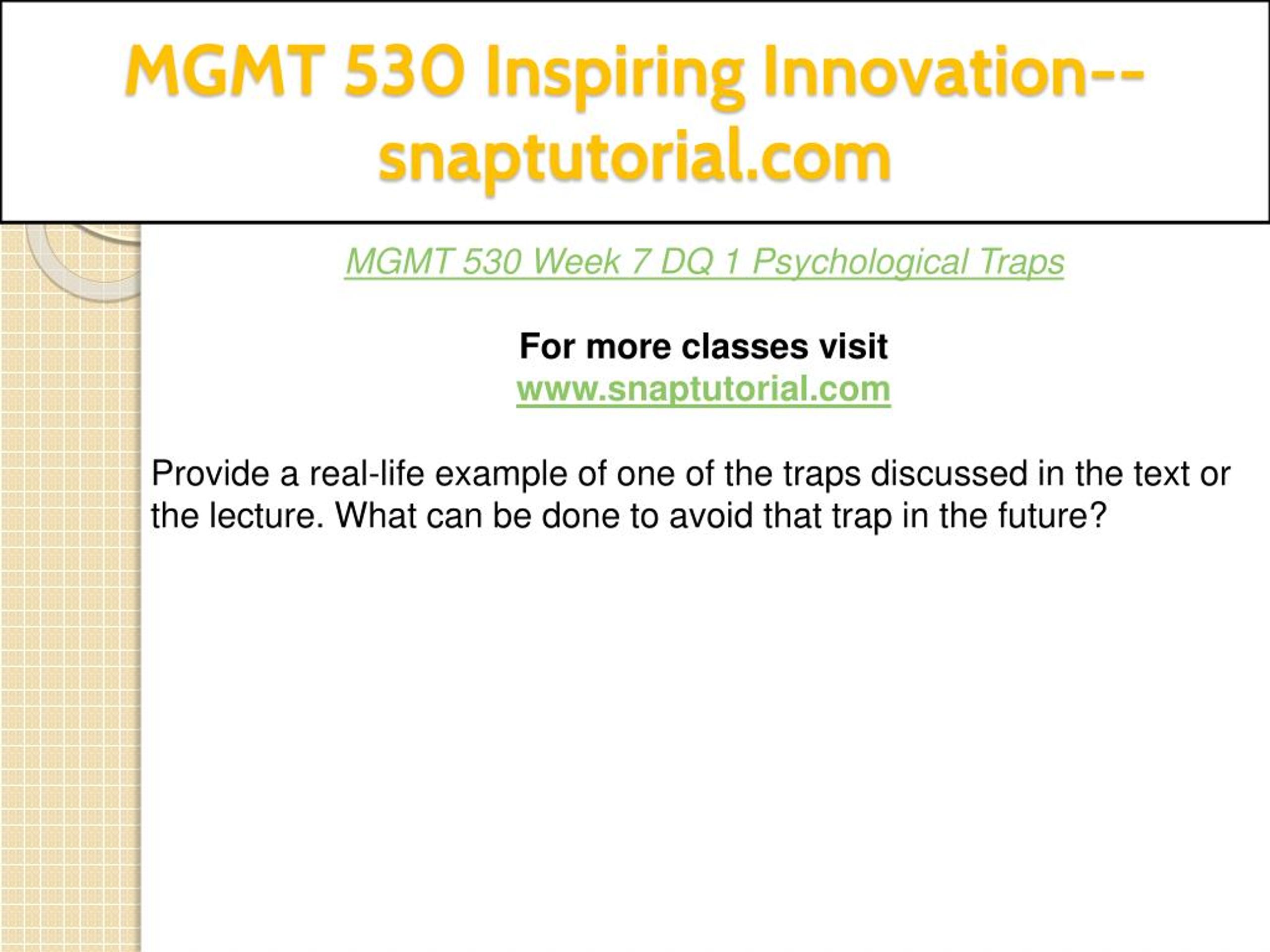 MGMT 530 Inspiring Innovation--snaptutorial.com

MGMT 530 Week 7 DQ 1 Psychological Traps

For more classes visit
www.snaptutorial.com

Provide a real-life example of one of the traps discussed in the text or the lecture. What can be done to avoid that trap in the future?